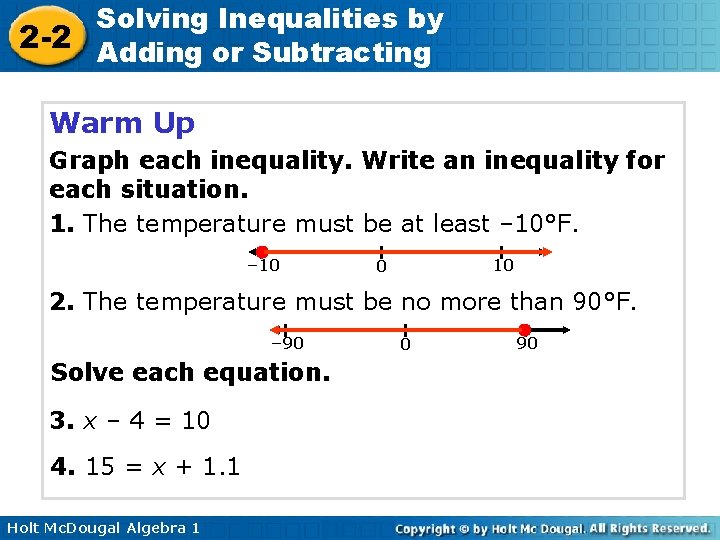 2-2 Solving Inequalities by Adding or Subtracting

Warm Up

Graph each inequality. Write an inequality for each situation.

1. The temperature must be at least –10°F.

–10 0 10

2. The temperature must be no more than 90°F.

–90 0 90

Solve each equation.

3. $x - 4 = 10$

4. $15 = x + 1.1$

Holt McDougal Algebra 1

Copyright © by Holt Mc Dougal. All Rights Reserved.